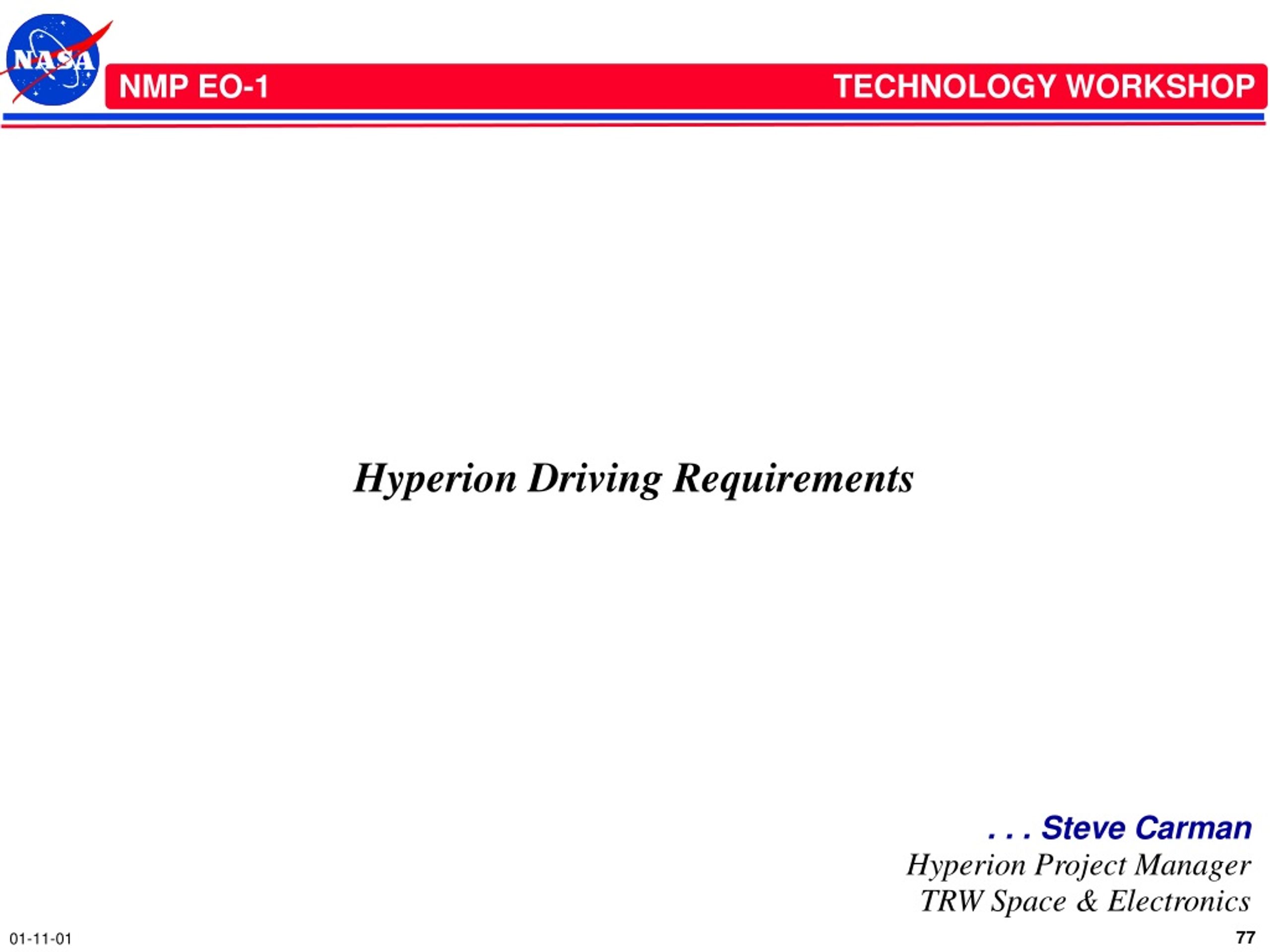 NASA

NMP EO-1 TECHNOLOGY WORKSHOP

Hyperion Driving Requirements

. . . Steve Carman
Hyperion Project Manager
TRW Space & Electronics

01-11-01

77